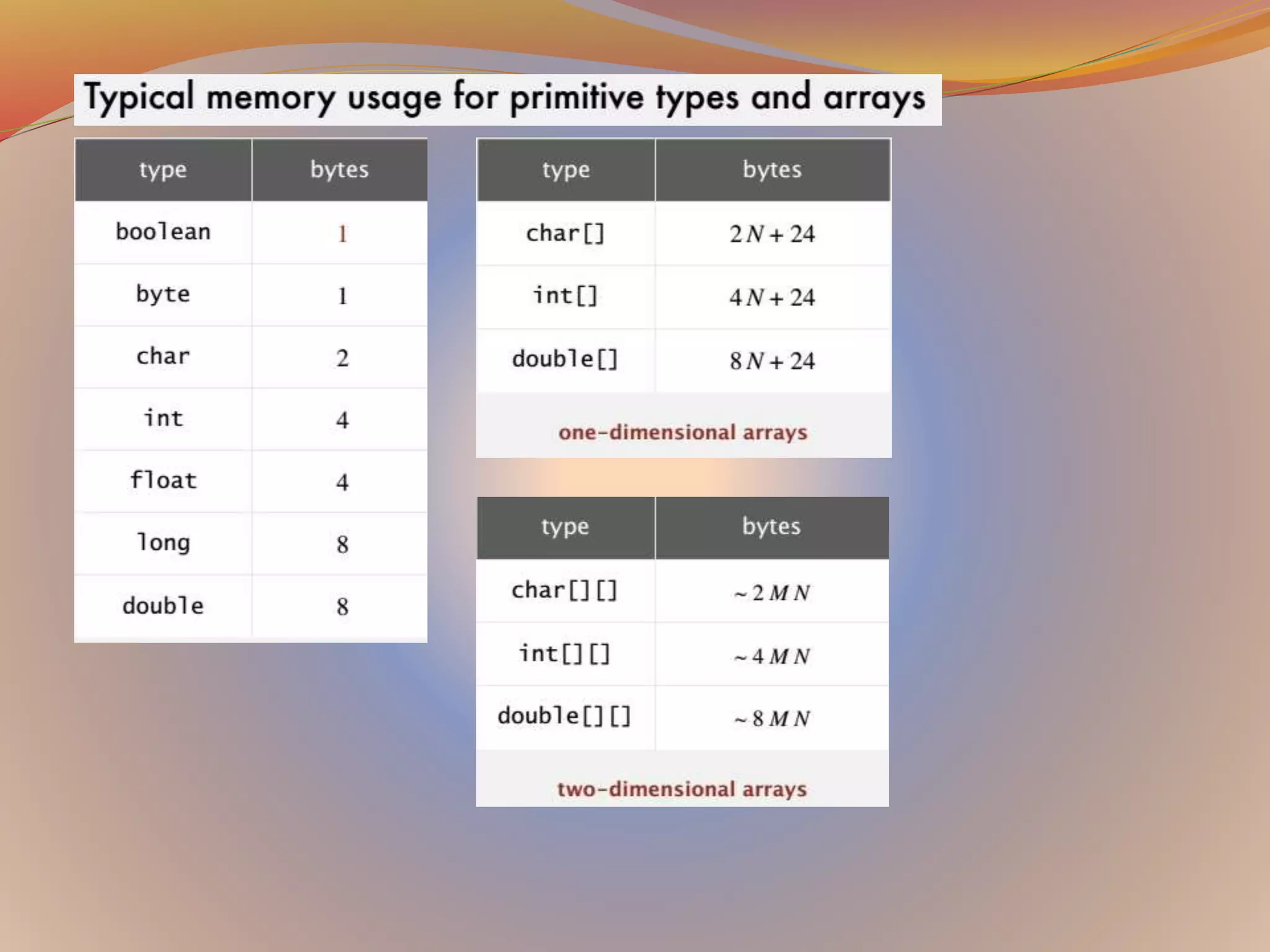 Typical memory usage for primitive types and arrays

| type | bytes |
|---|---|
| boolean | 1 |
| byte | 1 |
| char | 2 |
| int | 4 |
| float | 4 |
| long | 8 |
| double | 8 |

| type | bytes |
|---|---|
| char[] | $2N + 24$ |
| int[] | $4N + 24$ |
| double[] | $8N + 24$ |

one-dimensional arrays

| type | bytes |
|---|---|
| char[][] | $\sim 2MN$ |
| int[][] | $\sim 4MN$ |
| double[][] | $\sim 8MN$ |

two-dimensional arrays